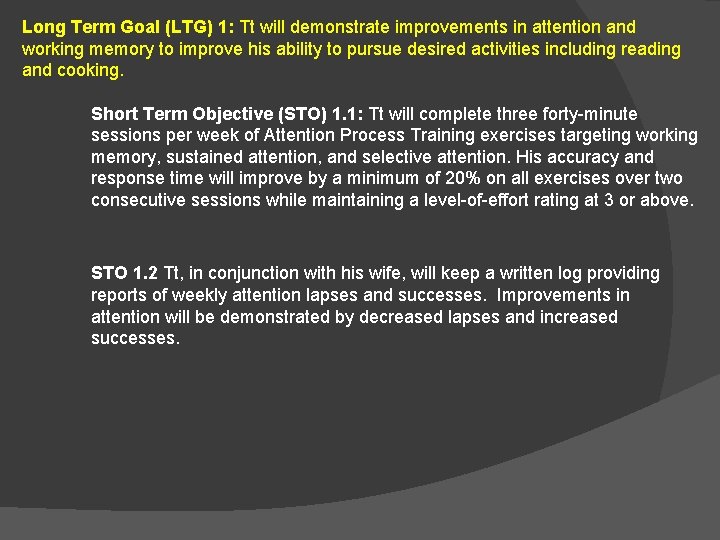 Long Term Goal (LTG) 1: Tt will demonstrate improvements in attention and working memory to improve his ability to pursue desired activities including reading and cooking.

Short Term Objective (STO) 1.1: Tt will complete three forty-minute sessions per week of Attention Process Training exercises targeting working memory, sustained attention, and selective attention. His accuracy and response time will improve by a minimum of 20% on all exercises over two consecutive sessions while maintaining a level-of-effort rating at 3 or above.

STO 1.2 Tt, in conjunction with his wife, will keep a written log providing reports of weekly attention lapses and successes. Improvements in attention will be demonstrated by decreased lapses and increased successes.